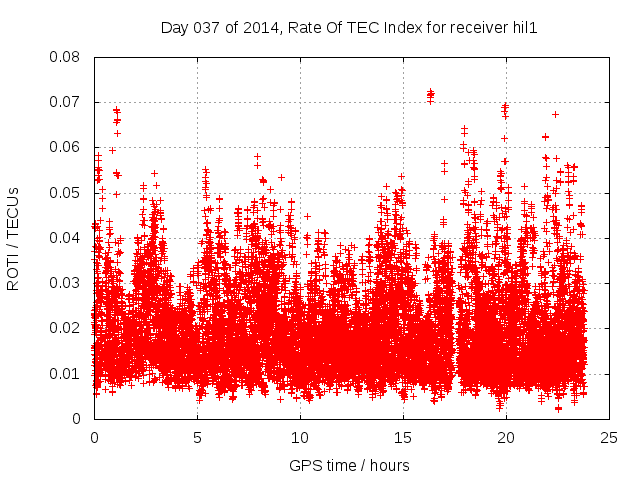 Day 037 of 2014, Rate Of TEC Index for receiver hil1

ROTI / TECUs

0.08
0.07
0.06
0.05
0.04
0.03
0.02
0.01
0

0
5
10
15
20
25

GPS time / hours